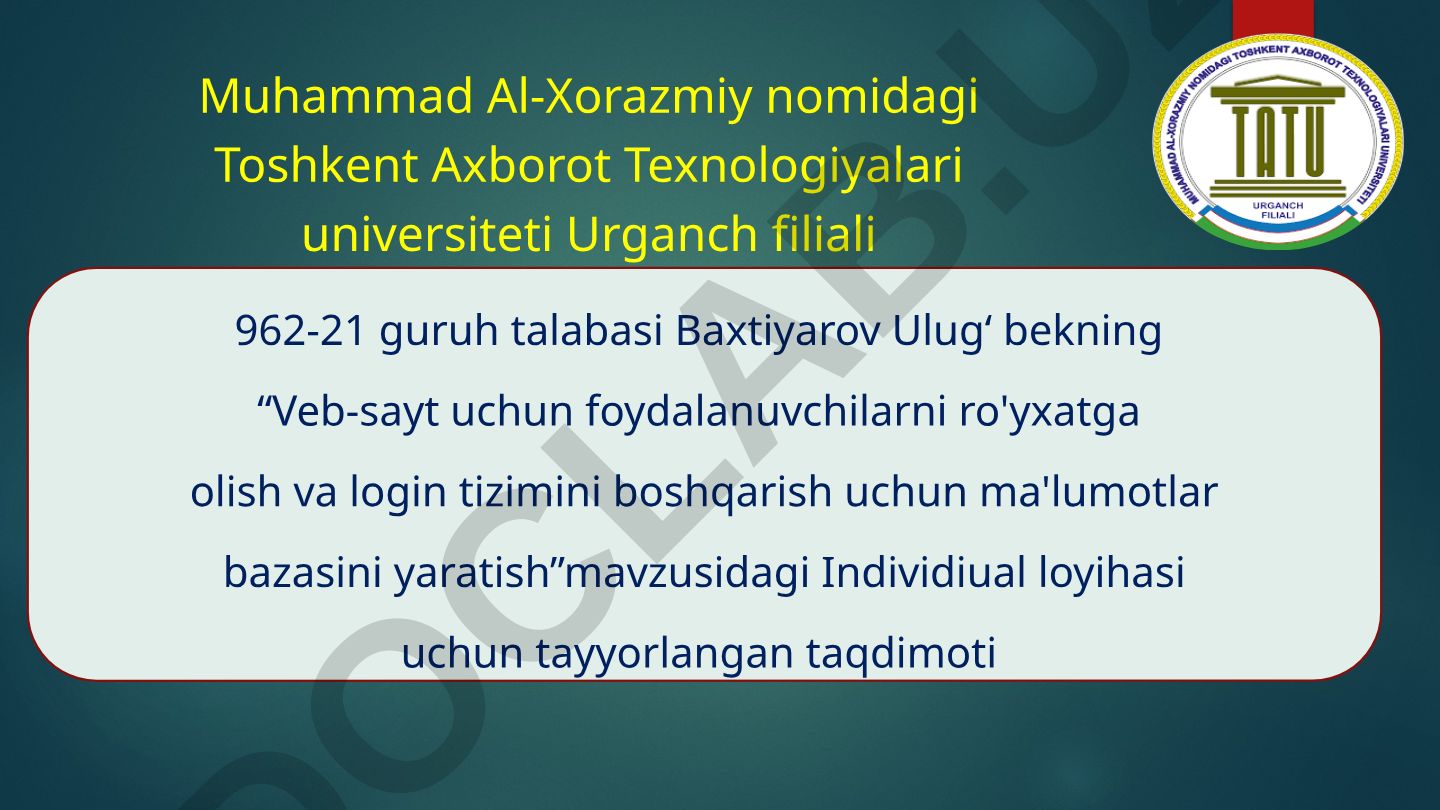 Muhammad Al-Xorazmiy nomidagi Toshkent Axborot Texnologiyalari universiteti Urganch filiali

MUHAMMAD AL-XORAZMIY NOMIDAGI TOSHKENT AXBOROT TEXNOLOGIYALARI UNIVERSITETI
TATU
URGANCH FILIALI

962-21 guruh talabasi Baxtiyarov Ulug‘ bekning “Veb-sayt uchun foydalanuvchilarni ro'yxatga olish va login tizimini boshqarish uchun ma'lumotlar bazasini yaratish”mavzusidagi Individiual loyihasi uchun tayyorlangan taqdimoti

DOCLAB.UZ